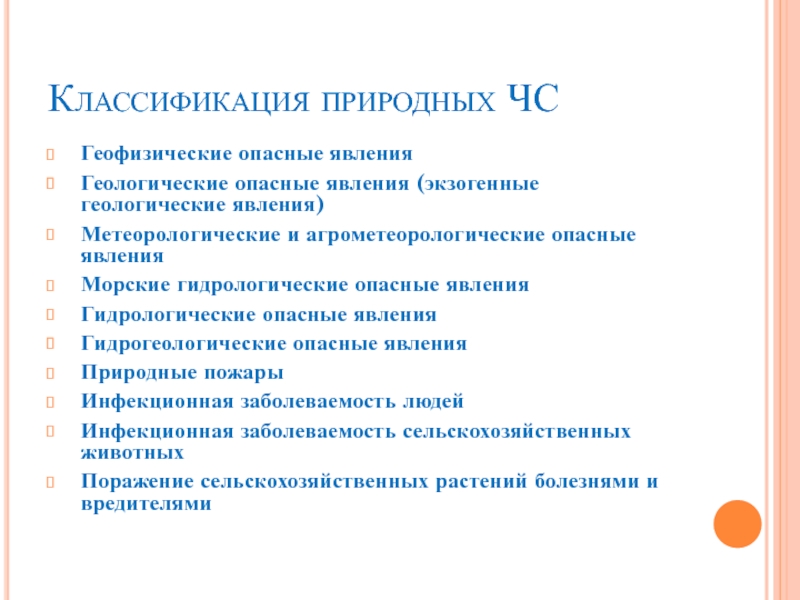 Классификация природных ЧС

Геофизические опасные явления

Геологические опасные явления (экзогенные геологические явления)

Метеорологические и агрометеорологические опасные явления

Морские гидрологические опасные явления

Гидрологические опасные явления

Гидрогеологические опасные явления

Природные пожары

Инфекционная заболеваемость людей

Инфекционная заболеваемость сельскохозяйственных животных

Поражение сельскохозяйственных растений болезнями и вредителями